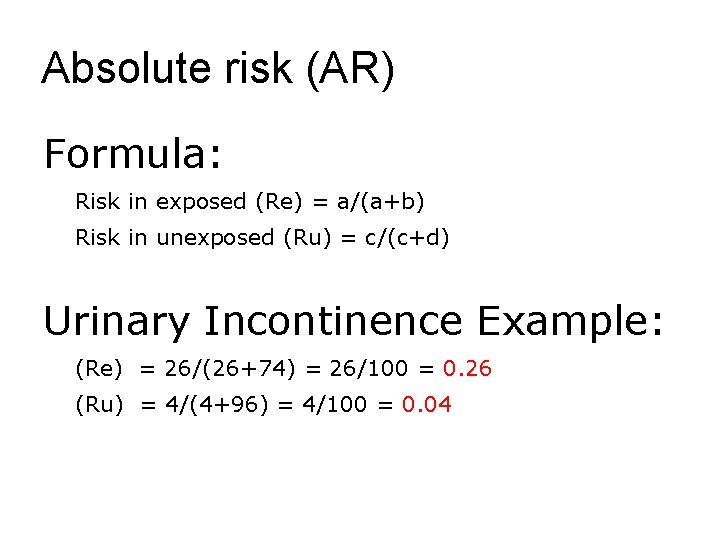 Absolute risk (AR)

Formula:

Risk in exposed (Re) = a/(a+b)

Risk in unexposed (Ru) = c/(c+d)

Urinary Incontinence Example:

(Re) = 26/(26+74) = 26/100 = 0.26

(Ru) = 4/(4+96) = 4/100 = 0.04